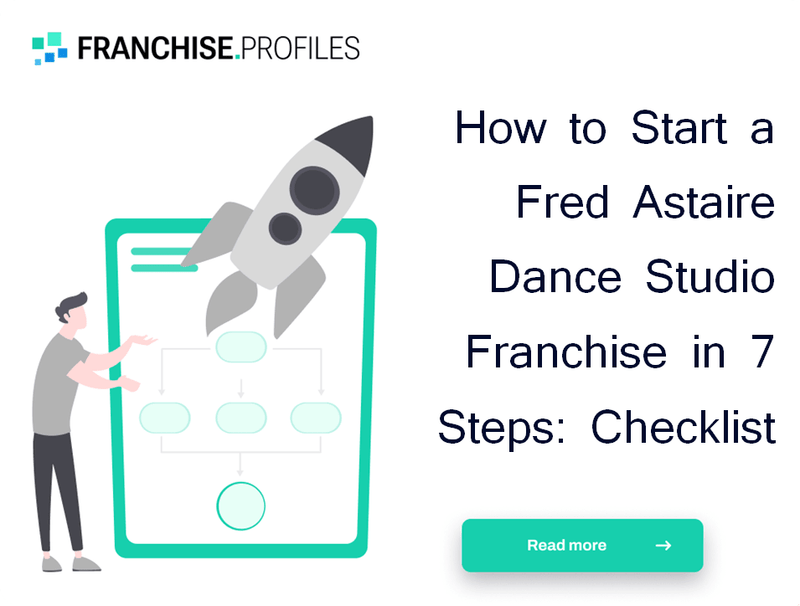 FRANCHISE.PROFILES

How to Start a Fred Astaire Dance Studio Franchise in 7 Steps: Checklist

Read more →